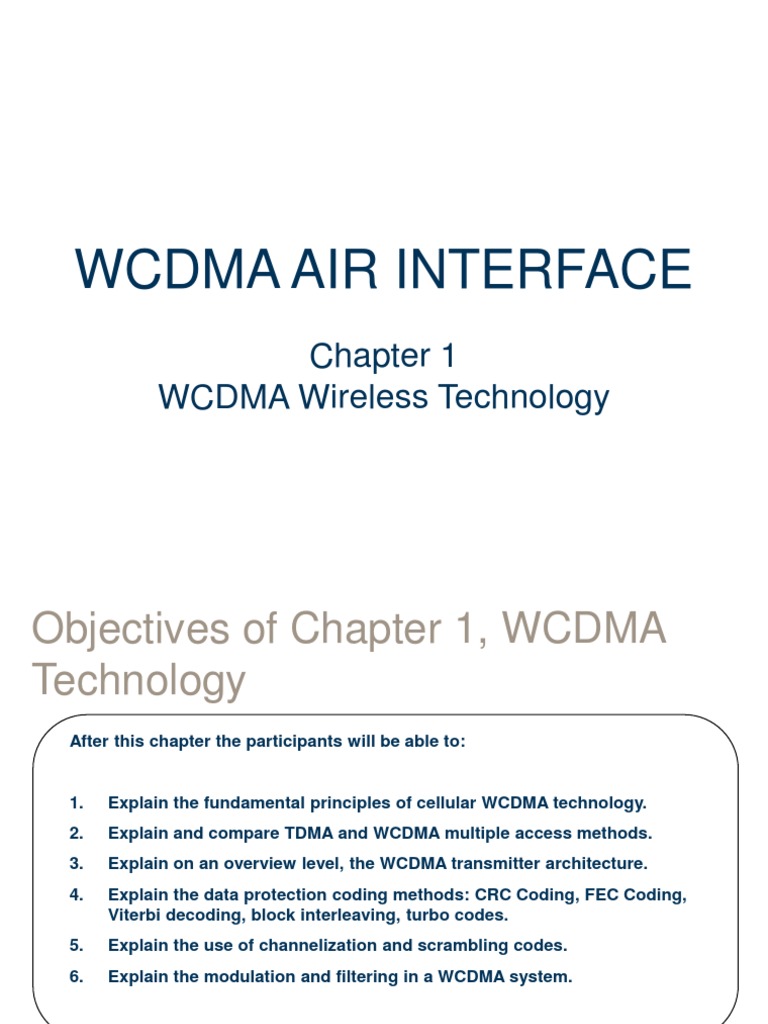 WCDMA AIR INTERFACE

Chapter 1
WCDMA Wireless Technology

Objectives of Chapter 1, WCDMA Technology

After this chapter the participants will be able to:

1. Explain the fundamental principles of cellular WCDMA technology.
2. Explain and compare TDMA and WCDMA multiple access methods.
3. Explain on an overview level, the WCDMA transmitter architecture.
4. Explain the data protection coding methods: CRC Coding, FEC Coding, Viterbi decoding, block interleaving, turbo codes.
5. Explain the use of channelization and scrambling codes.
6. Explain the modulation and filtering in a WCDMA system.